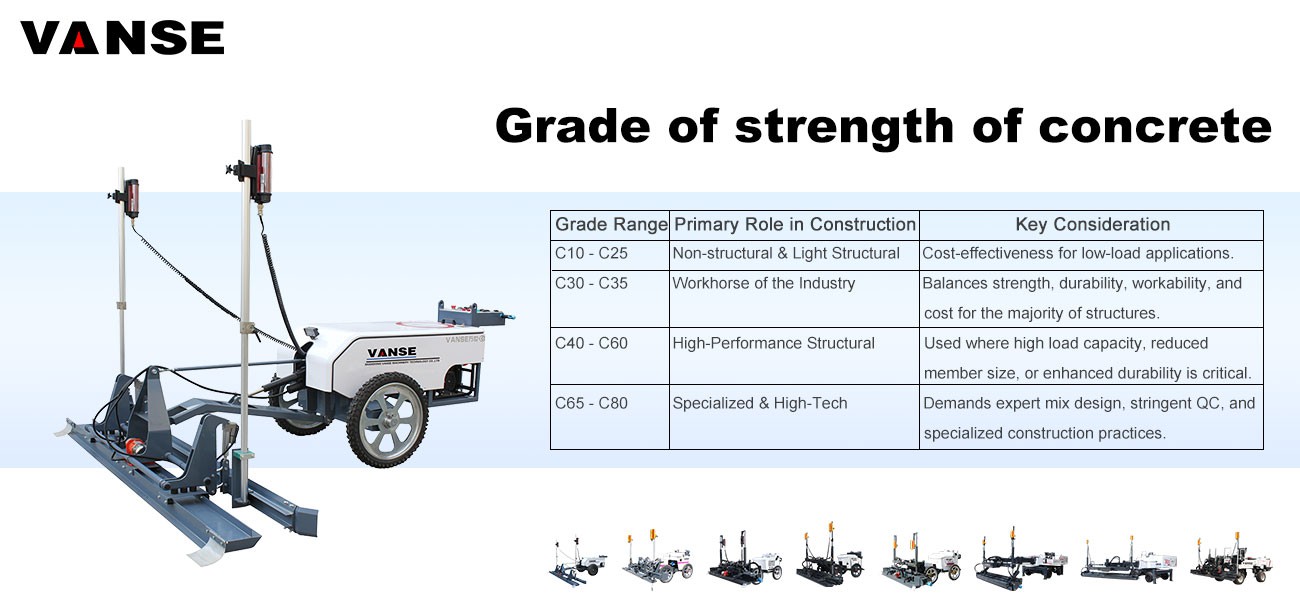 VANSE

Grade of strength of concrete

| Grade Range | Primary Role in Construction | Key Consideration |
|---|---|---|
| C10 - C25 | Non-structural & Light Structural | Cost-effectiveness for low-load applications. |
| C30 - C35 | Workhorse of the Industry | Balances strength, durability, workability, and cost for the majority of structures. |
| C40 - C60 | High-Performance Structural | Used where high load capacity, reduced member size, or enhanced durability is critical. |
| C65 - C80 | Specialized & High-Tech | Demands expert mix design, stringent QC, and specialized construction practices. |

VANSE
VANSE